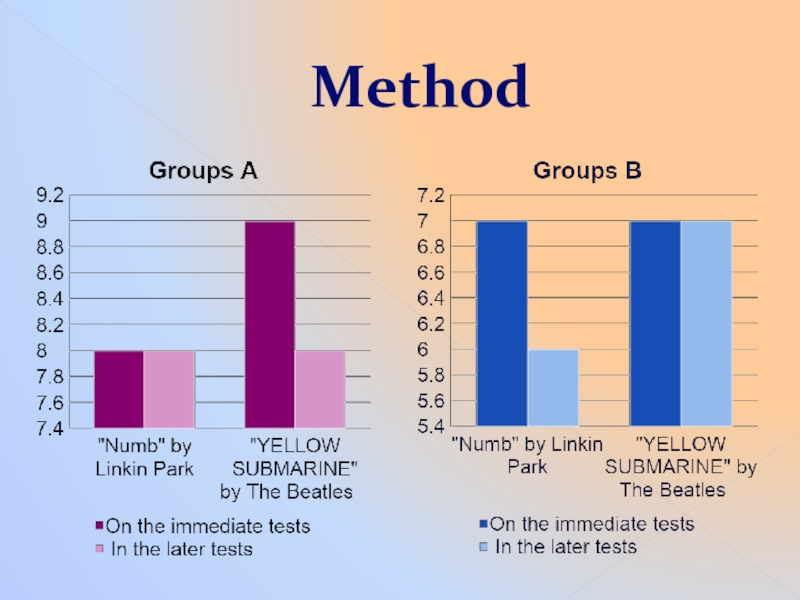 Method

Groups A

9.2
9
8.8
8.6
8.4
8.2
8
7.8
7.6
7.4

"Numb" by Linkin Park

"YELLOW SUBMARINE" by The Beatles

On the immediate tests
In the later tests

Groups B

7.2
7
6.8
6.6
6.4
6.2
6
5.8
5.6
5.4

"Numb" by Linkin Park

"YELLOW SUBMARINE" by The Beatles

On the immediate tests
In the later tests